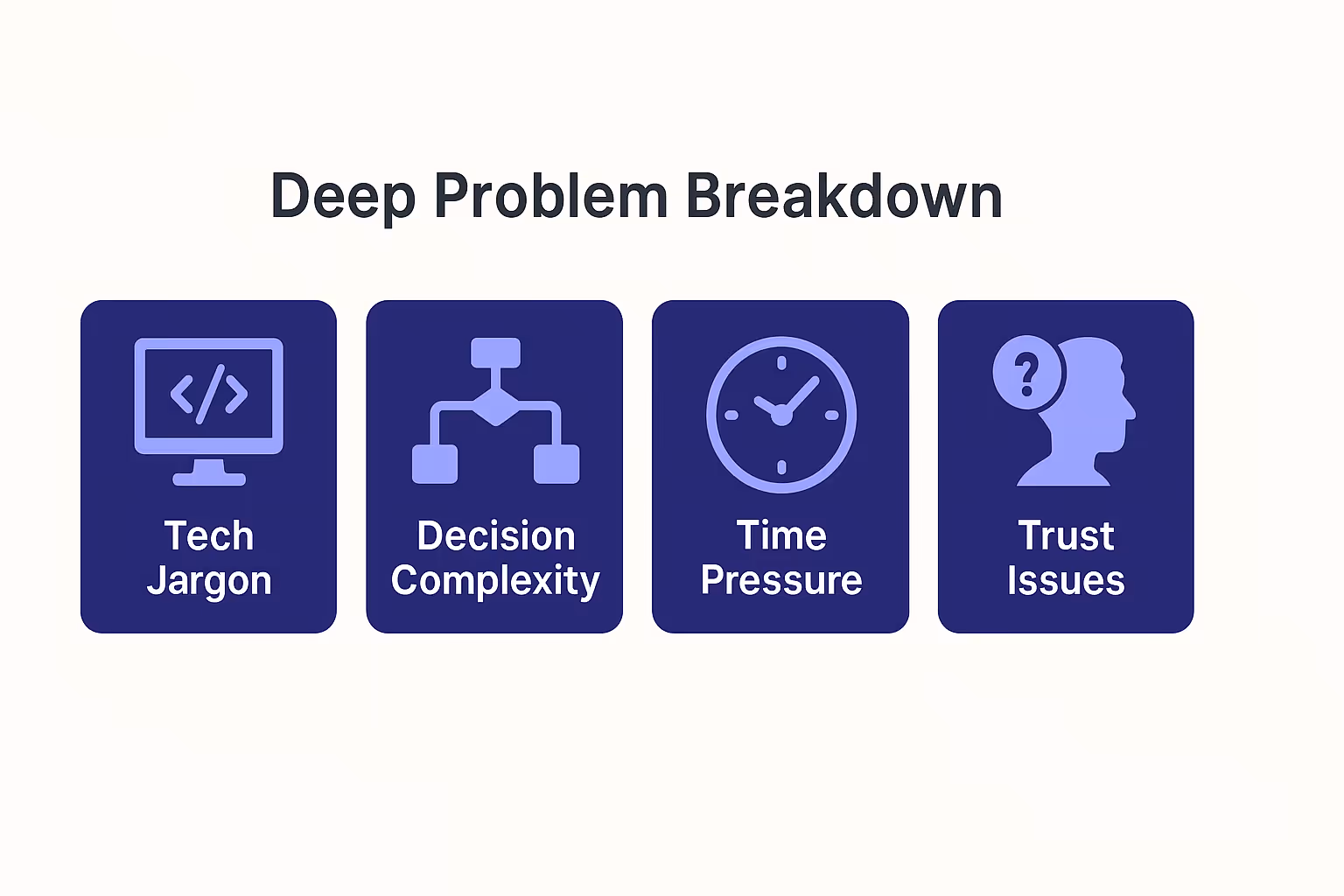 Deep Problem Breakdown

</>

Tech Jargon

Decision Complexity

Time Pressure

?

Trust Issues